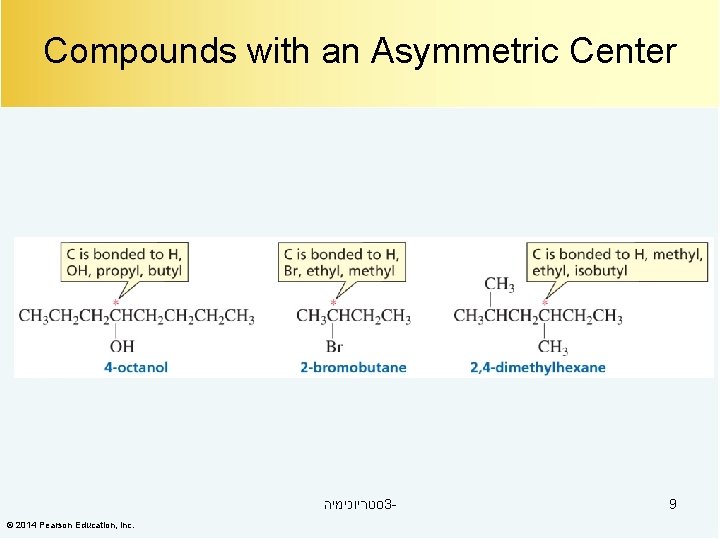 Compounds with an Asymmetric Center

C is bonded to H, OH, propyl, butyl

$CH_3CH_2CH_2\overset{*}{C}HCH_2CH_2CH_2CH_3$
OH

4-octanol

C is bonded to H, Br, ethyl, methyl

$CH_3\overset{*}{C}HCH_2CH_3$
Br

2-bromobutane

C is bonded to H, methyl, ethyl, isobutyl

$CH_3$
$CH_3CHCH_2\overset{*}{C}HCH_2CH_3$
$CH_3$

2,4-dimethylhexane

סטריוכימיה3-

9

© 2014 Pearson Education, Inc.